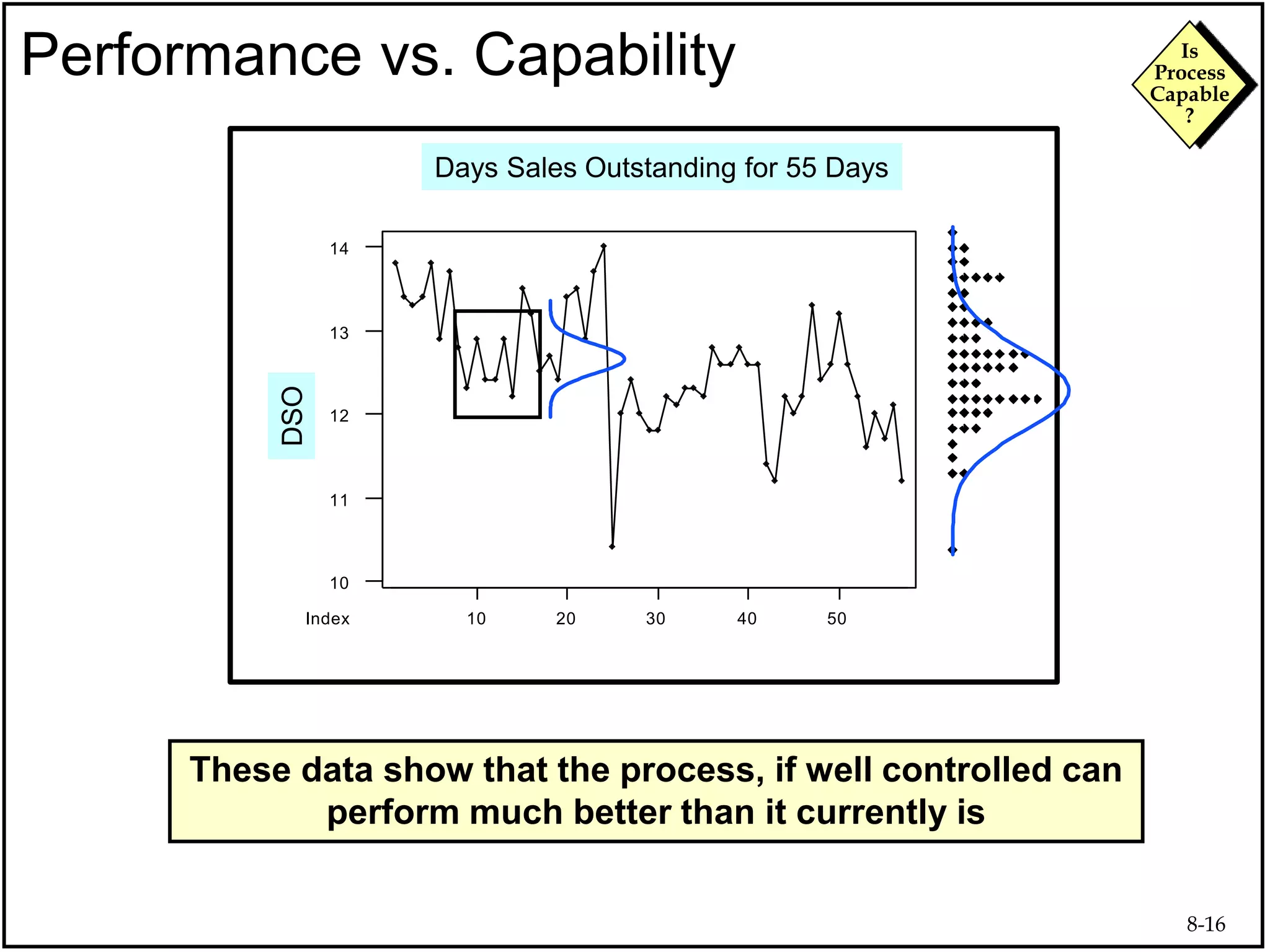 Performance vs. Capability

Is Process Capable ?

Days Sales Outstanding for 55 Days

DSO

14
13
12
11
10

Index 10 20 30 40 50

These data show that the process, if well controlled can perform much better than it currently is

8-16